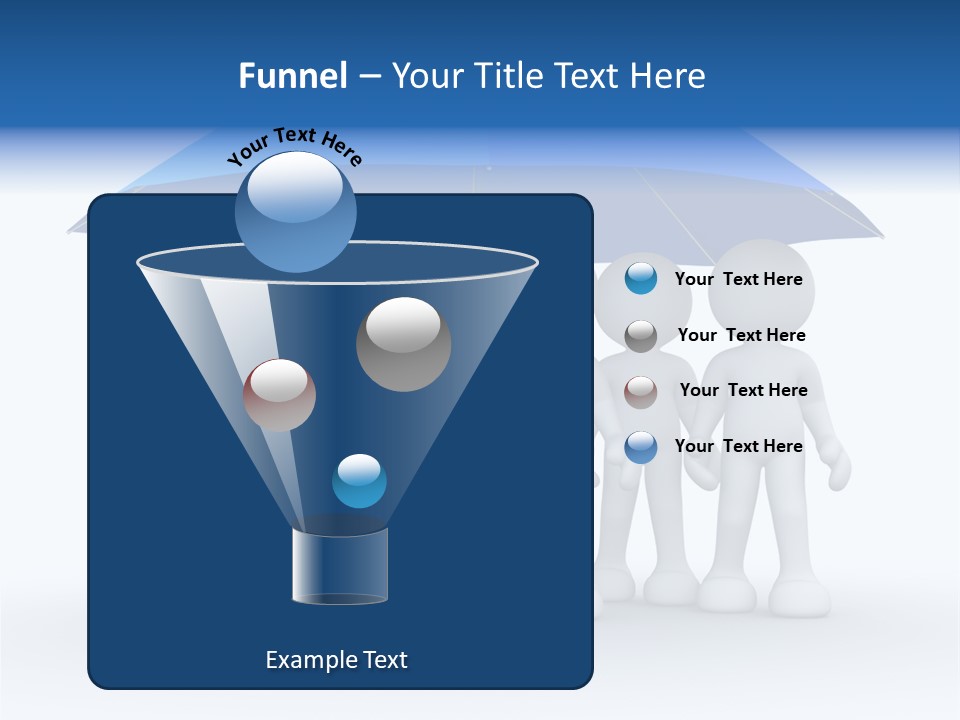 Funnel – Your Title Text Here

Your Text Here

Your Text Here

Your Text Here

Your Text Here

Your Text Here

Example Text